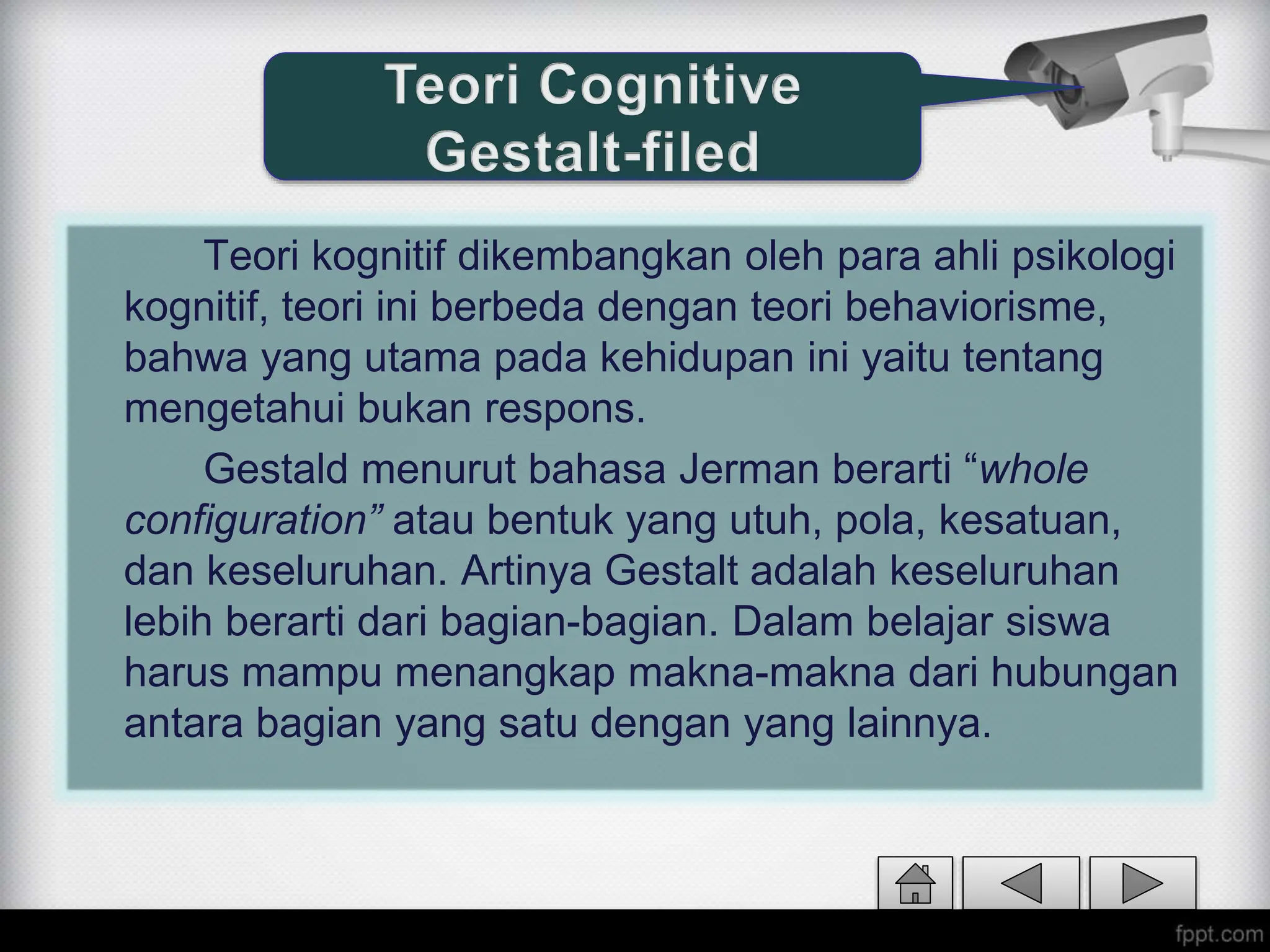 Teori Cognitive Gestalt-filed

Teori kognitif dikembangkan oleh para ahli psikologi kognitif, teori ini berbeda dengan teori behaviorisme, bahwa yang utama pada kehidupan ini yaitu tentang mengetahui bukan respons.

Gestald menurut bahasa Jerman berarti “whole configuration” atau bentuk yang utuh, pola, kesatuan, dan keseluruhan. Artinya Gestalt adalah keseluruhan lebih berarti dari bagian-bagian. Dalam belajar siswa harus mampu menangkap makna-makna dari hubungan antara bagian yang satu dengan yang lainnya.

fppt.com